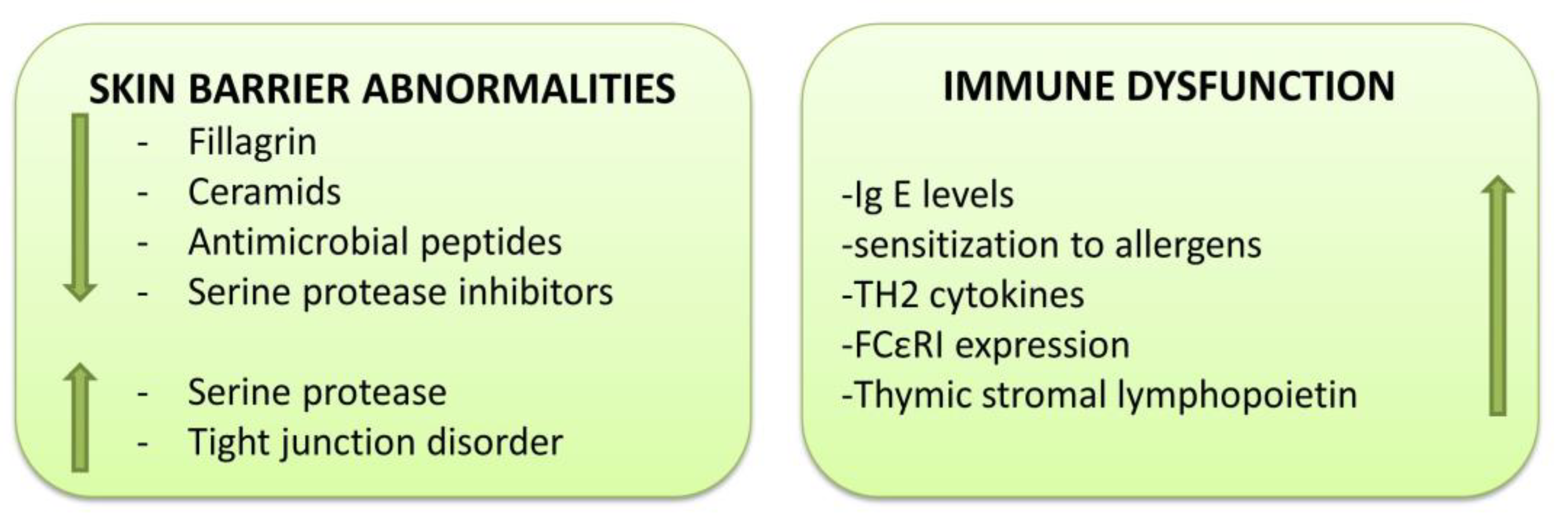 SKIN BARRIER ABNORMALITIES

- Fillagrin
- Ceramids
- Antimicrobial peptides
- Serine protease inhibitors

- Serine protease
- Tight junction disorder

IMMUNE DYSFUNCTION

-Ig E levels
-sensitization to allergens
-TH2 cytokines
-FCεRI expression
-Thymic stromal lymphopoietin